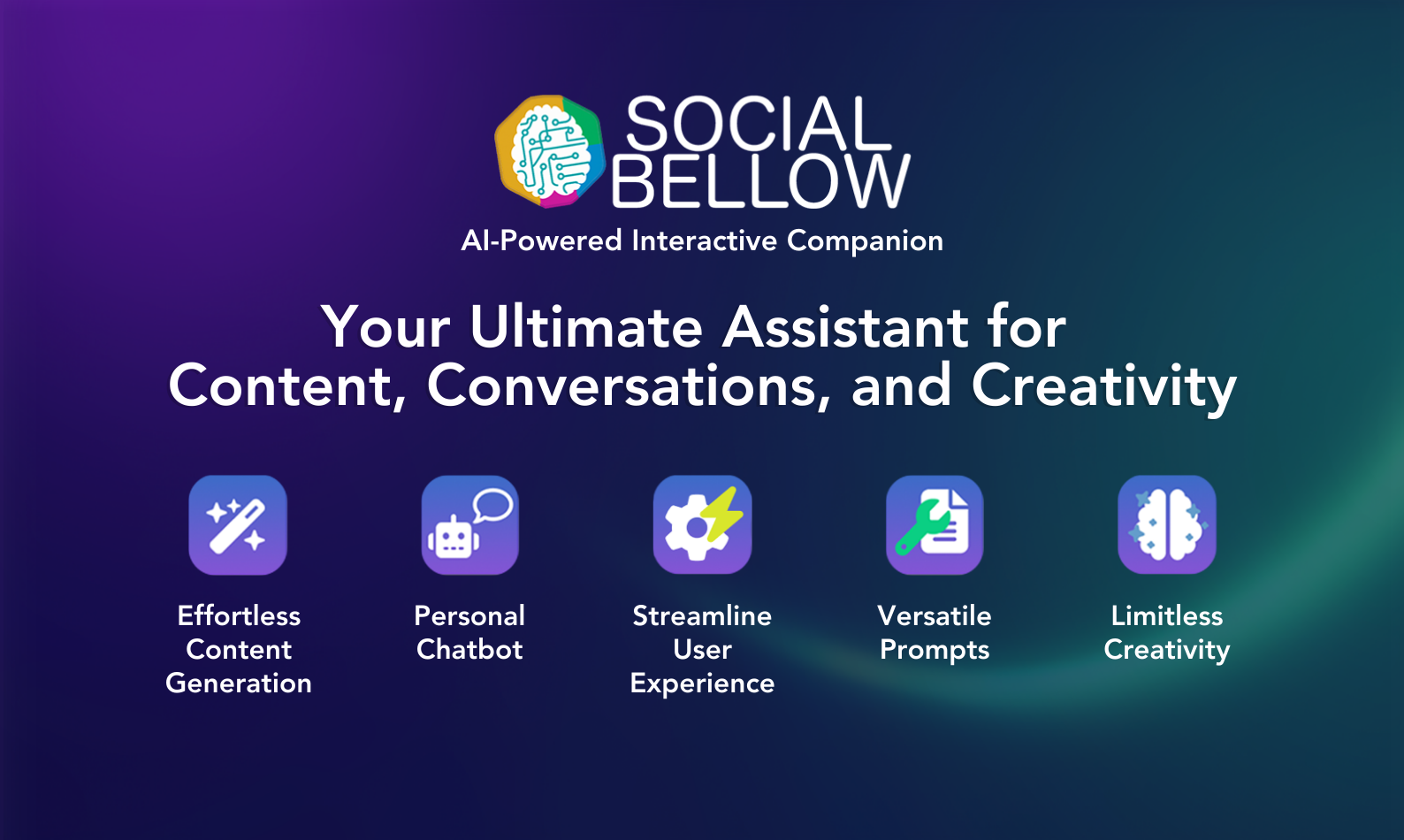 SOCIAL BELLOW
AI-Powered Interactive Companion

Your Ultimate Assistant for Content, Conversations, and Creativity

Effortless Content Generation

Personal Chatbot

Streamline User Experience

Versatile Prompts

Limitless Creativity